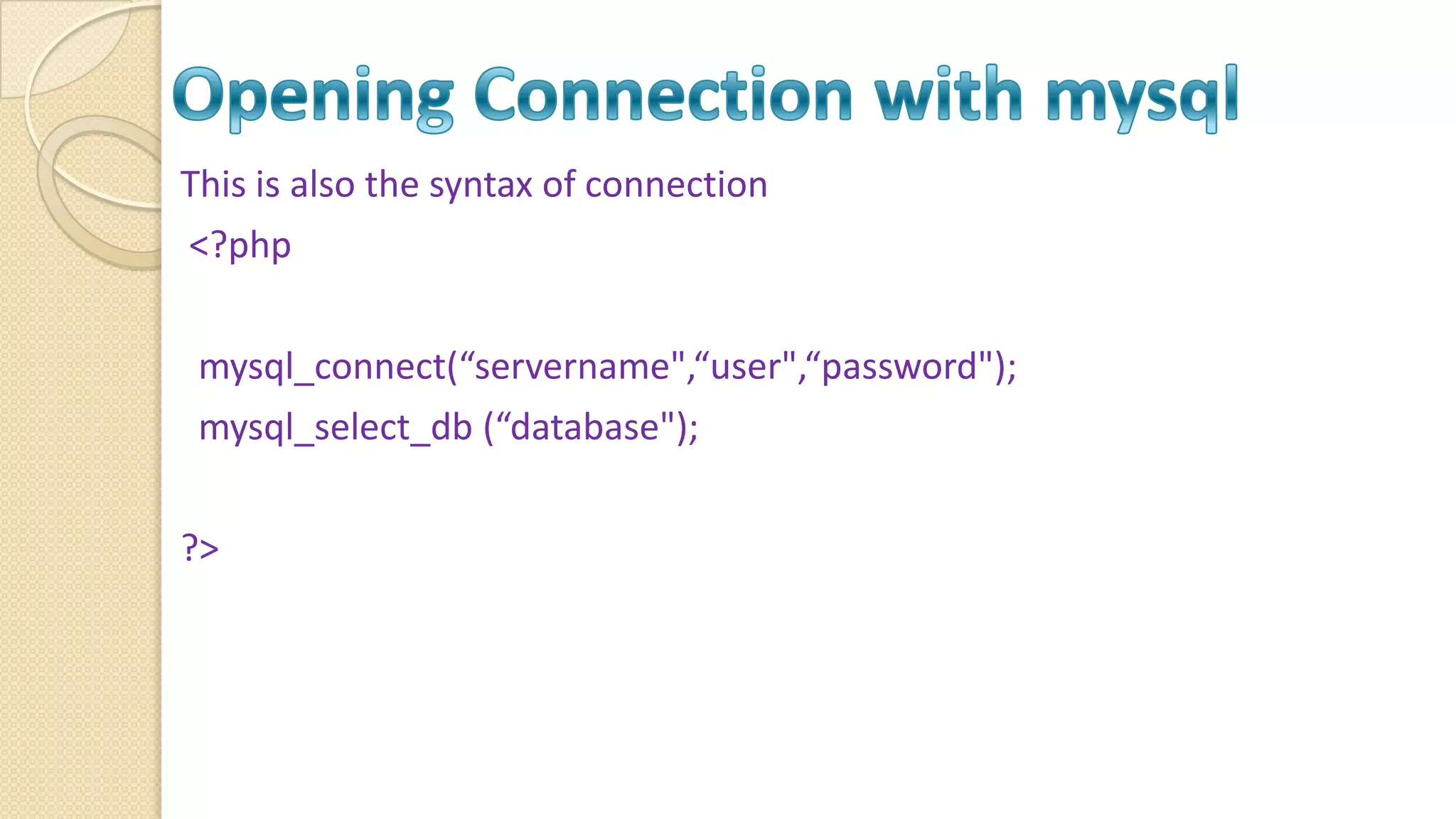 Opening Connection with mysql

This is also the syntax of connection

<?php

mysql_connect(“servername",“user",“password");
mysql_select_db (“database");

?>